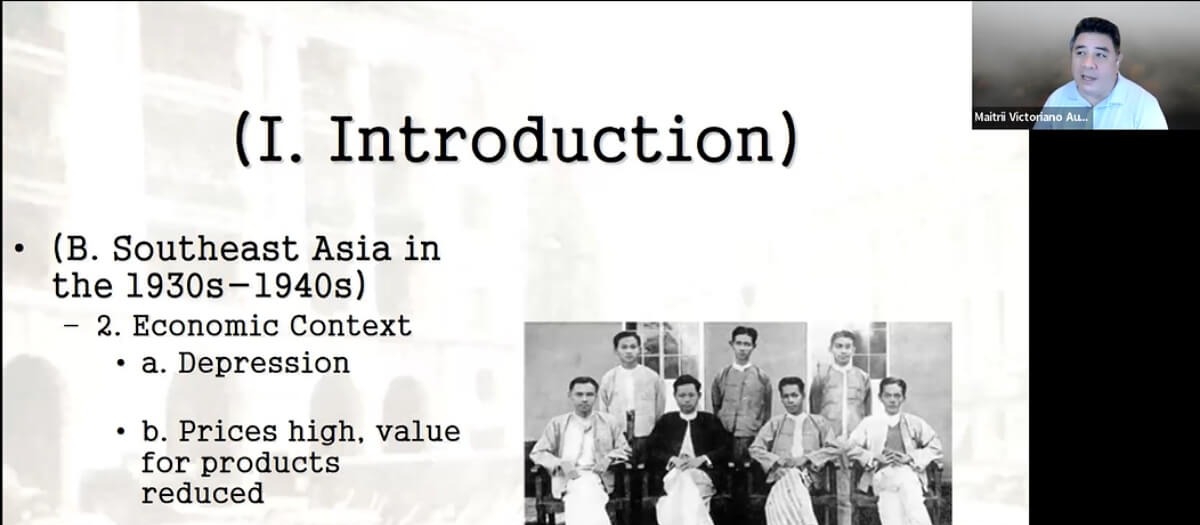 Maitrii Victoriano Au...

(I. Introduction)

• (B. Southeast Asia in the 1930s–1940s)
– 2. Economic Context
• a. Depression

• b. Prices high, value for products reduced